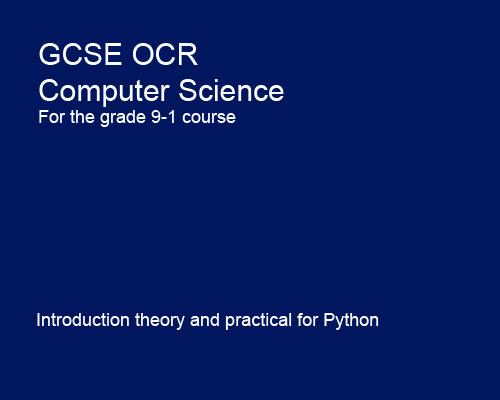 GCSE OCR
Computer Science
For the grade 9-1 course

Introduction theory and practical for Python